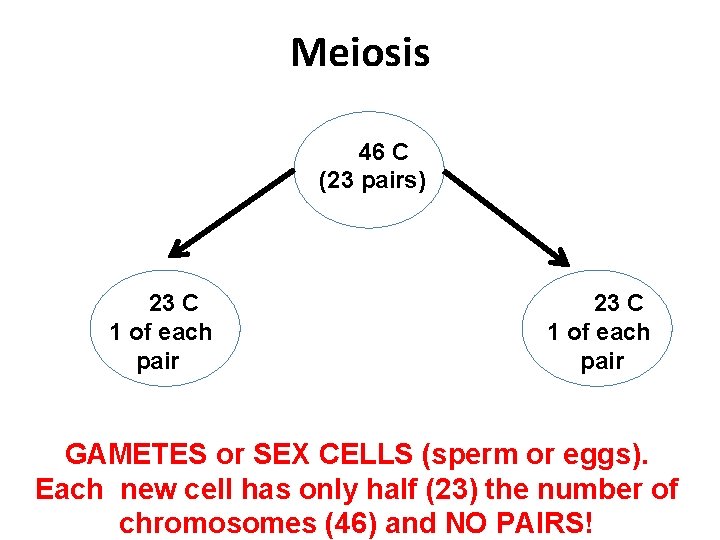 Meiosis

46 C
(23 pairs)

23 C
1 of each
pair

23 C
1 of each
pair

GAMETES or SEX CELLS (sperm or eggs).
Each new cell has only half (23) the number of chromosomes (46) and NO PAIRS!